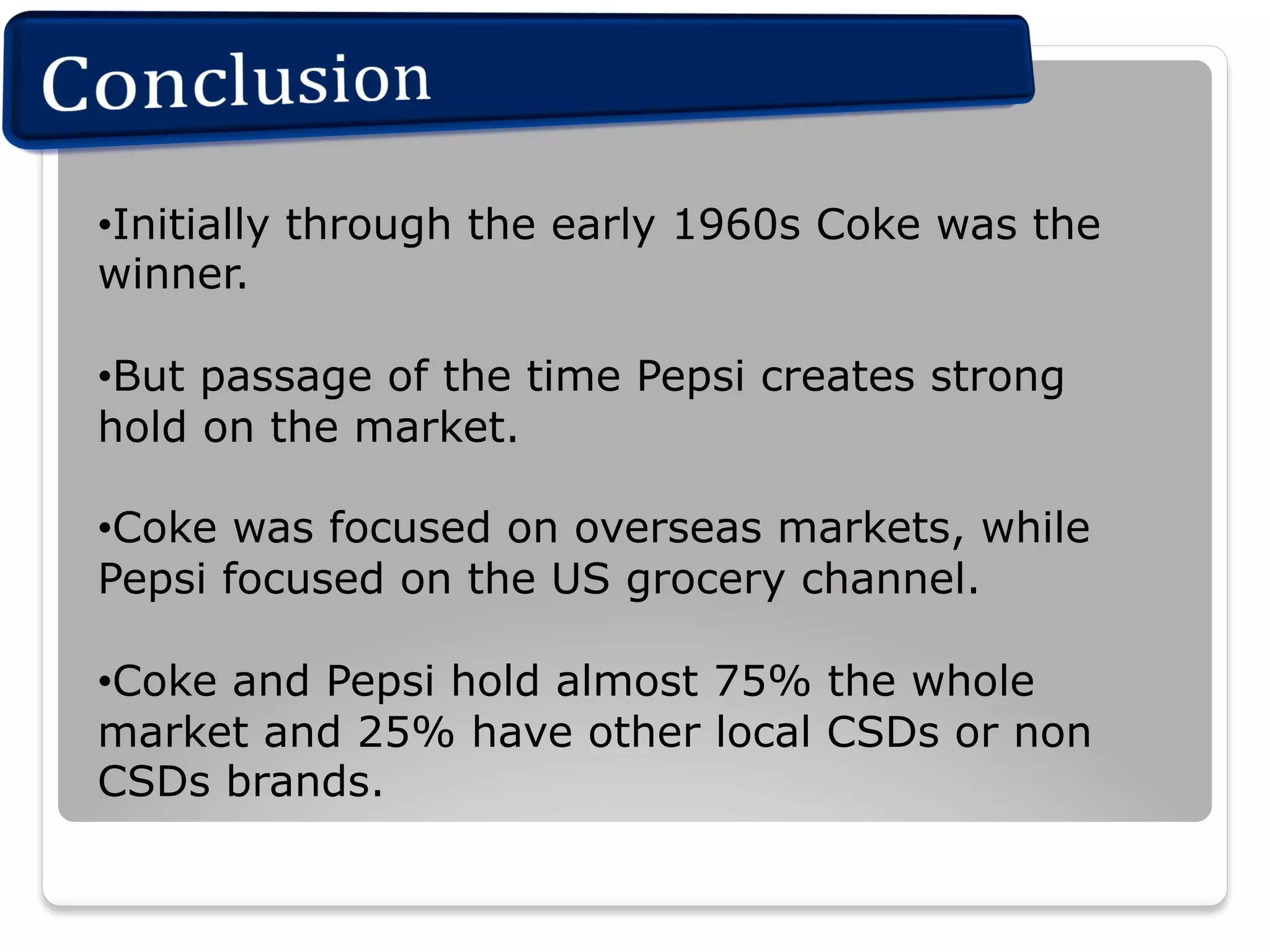 Conclusion

•Initially through the early 1960s Coke was the winner.

•But passage of the time Pepsi creates strong hold on the market.

•Coke was focused on overseas markets, while Pepsi focused on the US grocery channel.

•Coke and Pepsi hold almost 75% the whole market and 25% have other local CSDs or non CSDs brands.